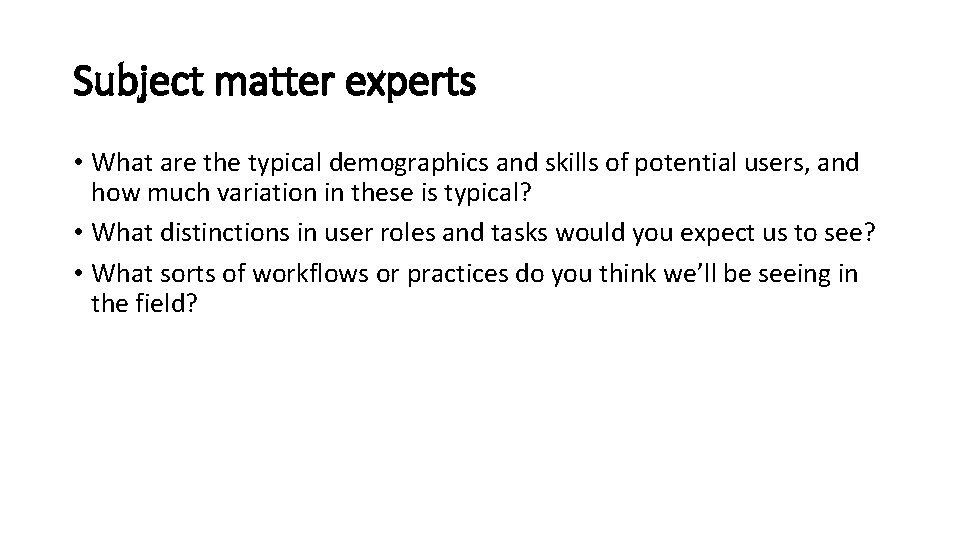 Subject matter experts

• What are the typical demographics and skills of potential users, and how much variation in these is typical?
• What distinctions in user roles and tasks would you expect us to see?
• What sorts of workflows or practices do you think we'll be seeing in the field?